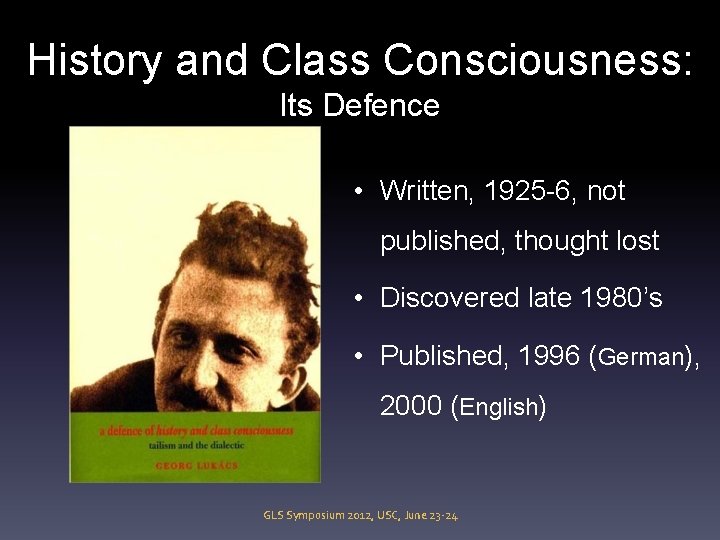 History and Class Consciousness:
Its Defence

a defence of history and class consciousness
tailism and the dialectic
GEORG LUKÁCS

• Written, 1925-6, not published, thought lost
• Discovered late 1980's
• Published, 1996 (German), 2000 (English)

GLS Symposium 2012, USC, June 23-24